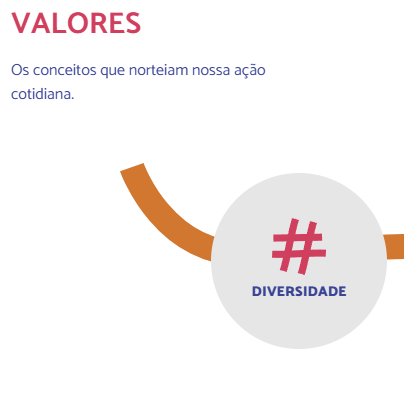 VALORES

Os conceitos que norteiam nossa ação cotidiana.

#
DIVERSIDADE